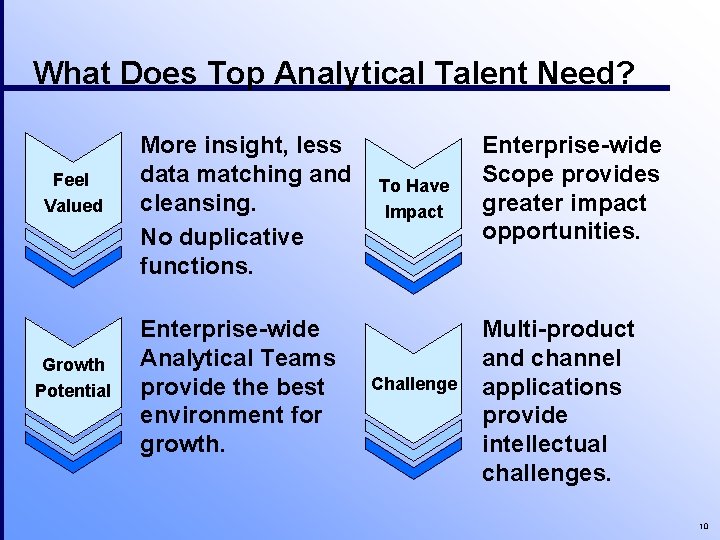 What Does Top Analytical Talent Need?

Feel Valued

More insight, less data matching and cleansing.

No duplicative functions.

To Have Impact

Enterprise-wide Scope provides greater impact opportunities.

Growth Potential

Enterprise-wide Analytical Teams provide the best environment for growth.

Challenge

Multi-product and channel applications provide intellectual challenges.

10